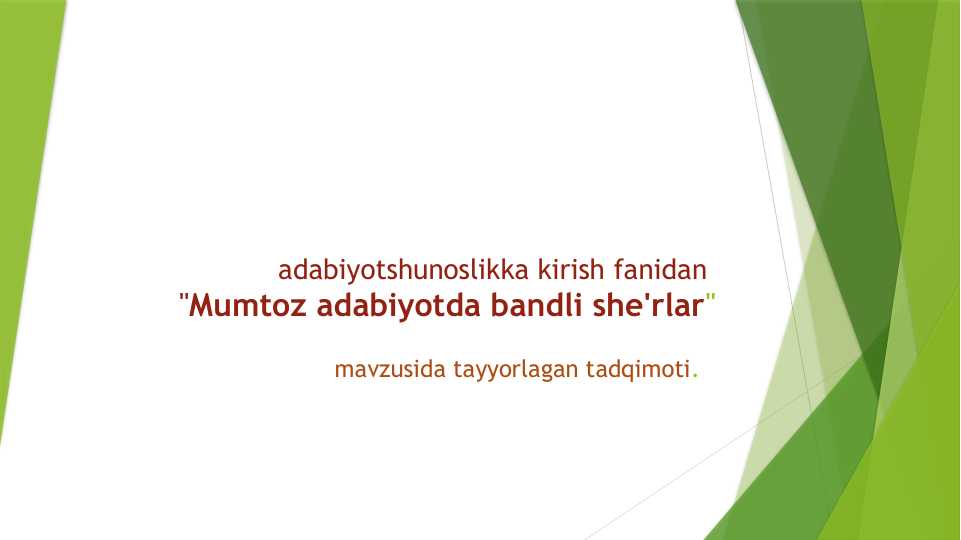 adabiyotshunoslikka kirish fanidan
"Mumtoz adabiyotda bandli she'rlar"

mavzusida tayyorlagan tadqimoti.